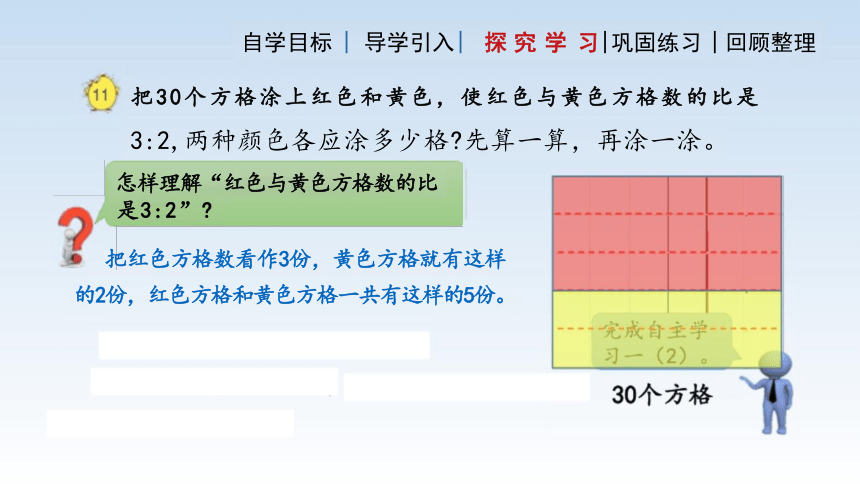 自学目标 | 导学引入 | 探究学习 | 巩固练习 | 回顾整理

11 把30个方格涂上红色和黄色，使红色与黄色方格数的比是3:2，两种颜色各应涂多少格?先算一算，再涂一涂。

怎样理解“红色与黄色方格数的比是3:2”?

把红色方格数看作3份，黄色方格就有这样的2份，红色方格和黄色方格一共有这样的5份。

完成自主学习一（2）。

30个方格